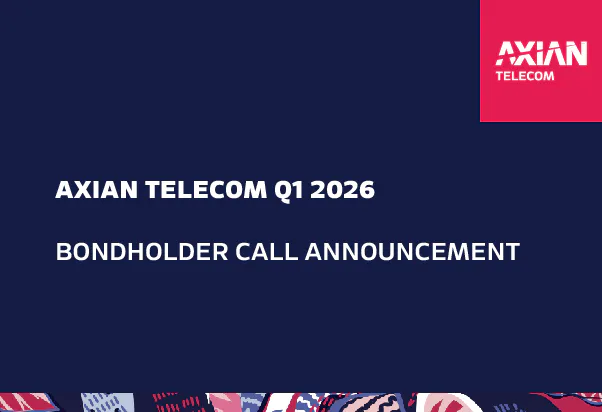 AXIAN
TELECOM

AXIAN TELECOM Q1 2026

BONDHOLDER CALL ANNOUNCEMENT